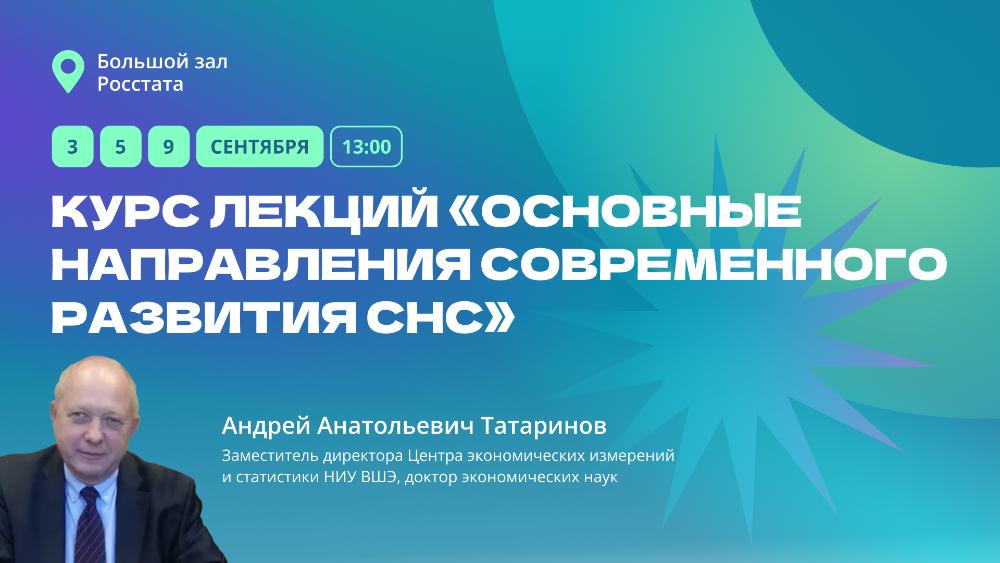 Большой зал Росстата

3 5 9 СЕНТЯБРЯ 13:00

КУРС ЛЕКЦИЙ «ОСНОВНЫЕ НАПРАВЛЕНИЯ СОВРЕМЕННОГО РАЗВИТИЯ СНС»

Андрей Анатольевич Татаринов

Заместитель директора Центра экономических измерений и статистики НИУ ВШЭ, доктор экономических наук